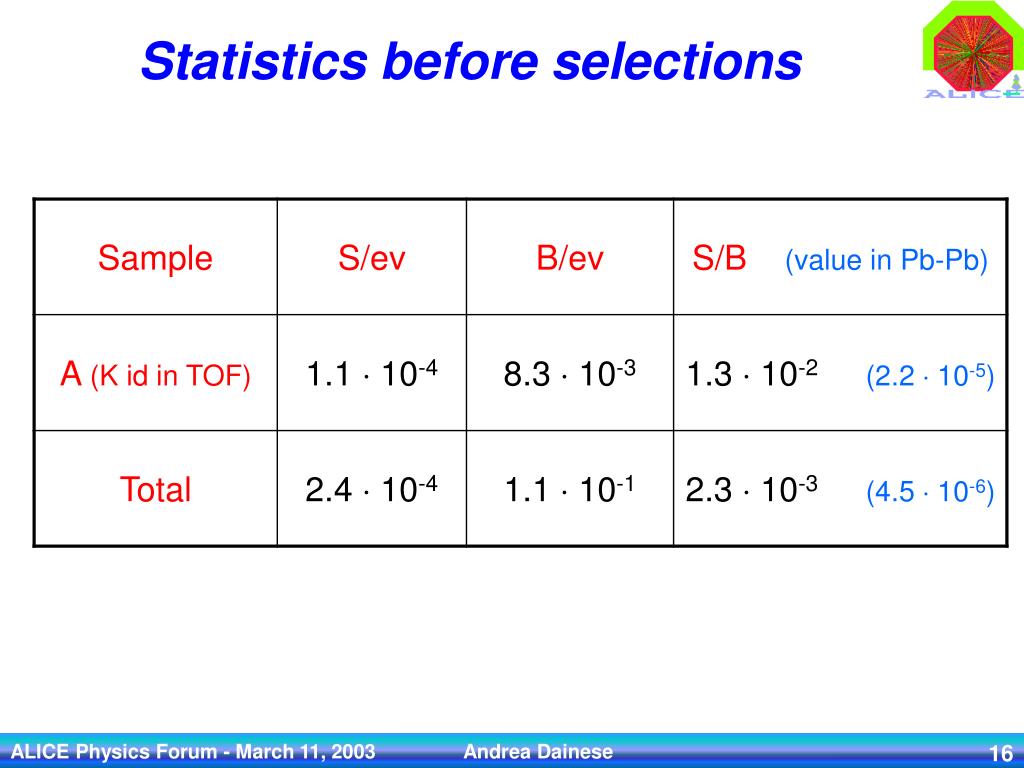 Statistics before selections

ALICE

| Sample | S/ev | B/ev | S/B (value in Pb-Pb) |
|---|---|---|---|
| A (K id in TOF) | $1.1 \cdot 10^{-4}$ | $8.3 \cdot 10^{-3}$ | $1.3 \cdot 10^{-2}$ ($2.2 \cdot 10^{-5}$) |
| Total | $2.4 \cdot 10^{-4}$ | $1.1 \cdot 10^{-1}$ | $2.3 \cdot 10^{-3}$ ($4.5 \cdot 10^{-6}$) |

ALICE Physics Forum - March 11, 2003 Andrea Dainese 16